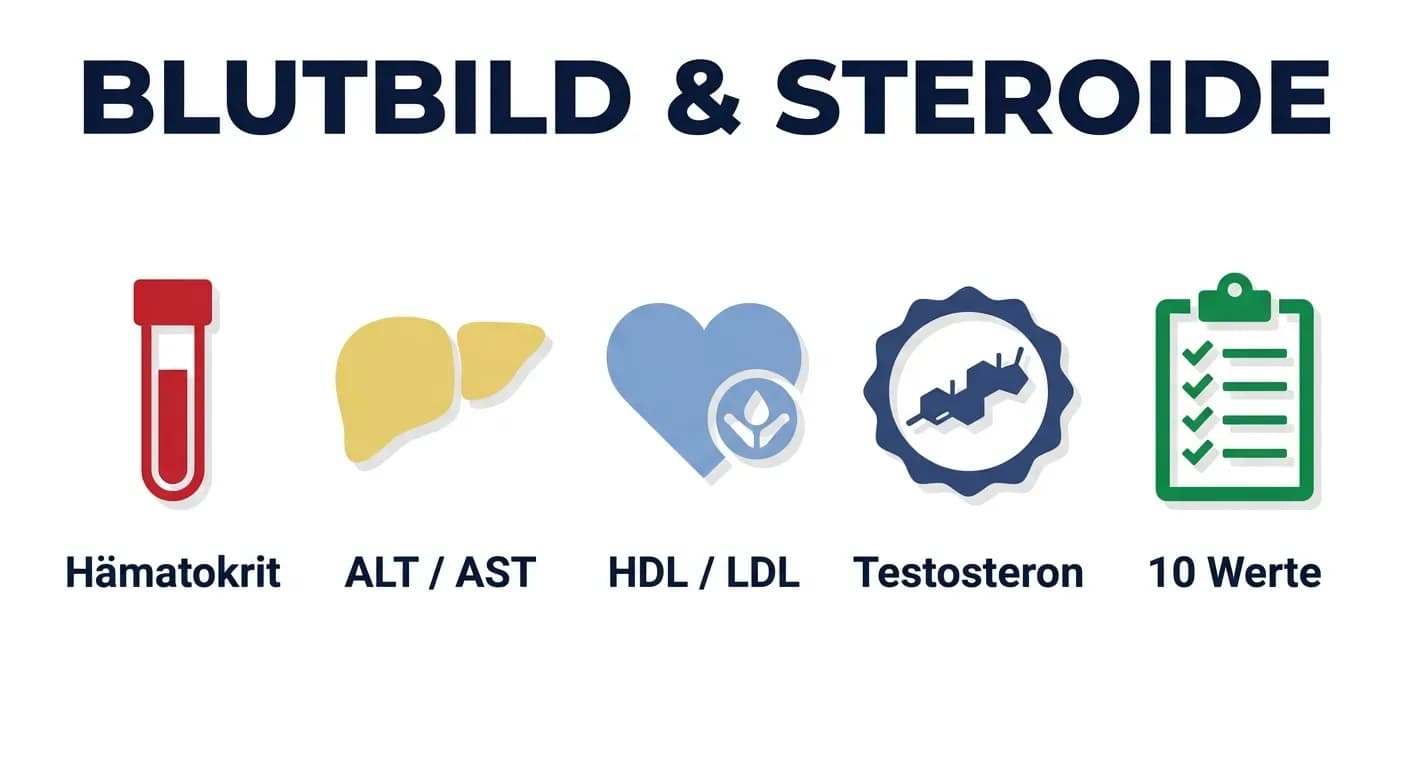 BLUTBILD & STEROIDE

Hämatokrit

ALT / AST

HDL / LDL

Testosteron

10 Werte